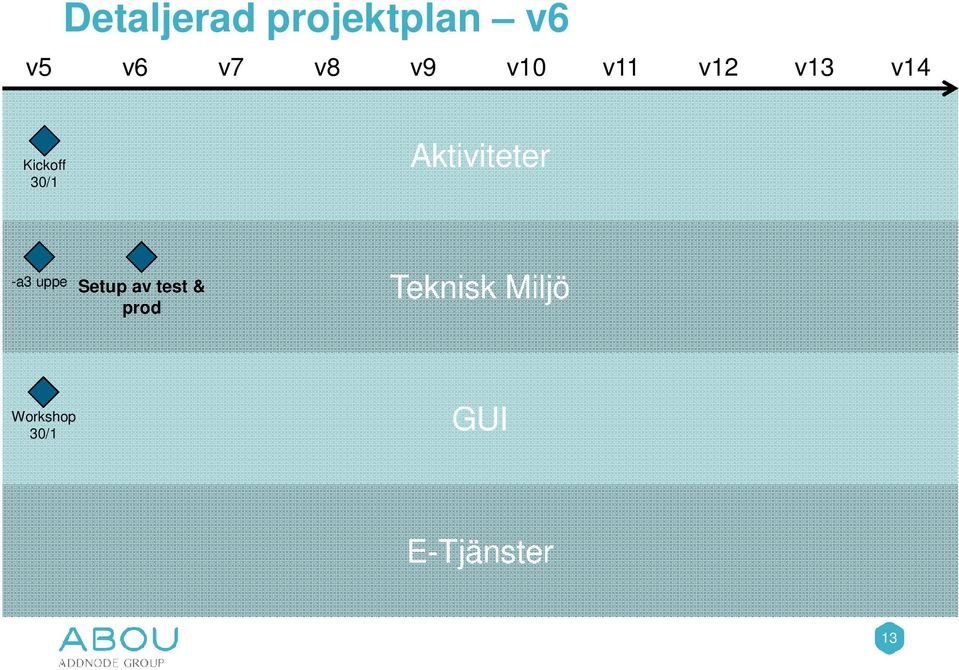 Detaljerad projektplan – v6

v5 v6 v7 v8 v9 v10 v11 v12 v13 v14

Kickoff 30/1

Aktiviteter

-a3 uppe

Setup av test & prod

Teknisk Miljö

Workshop 30/1

GUI

E-Tjänster

ABOU
ADDNODE GROUP

13